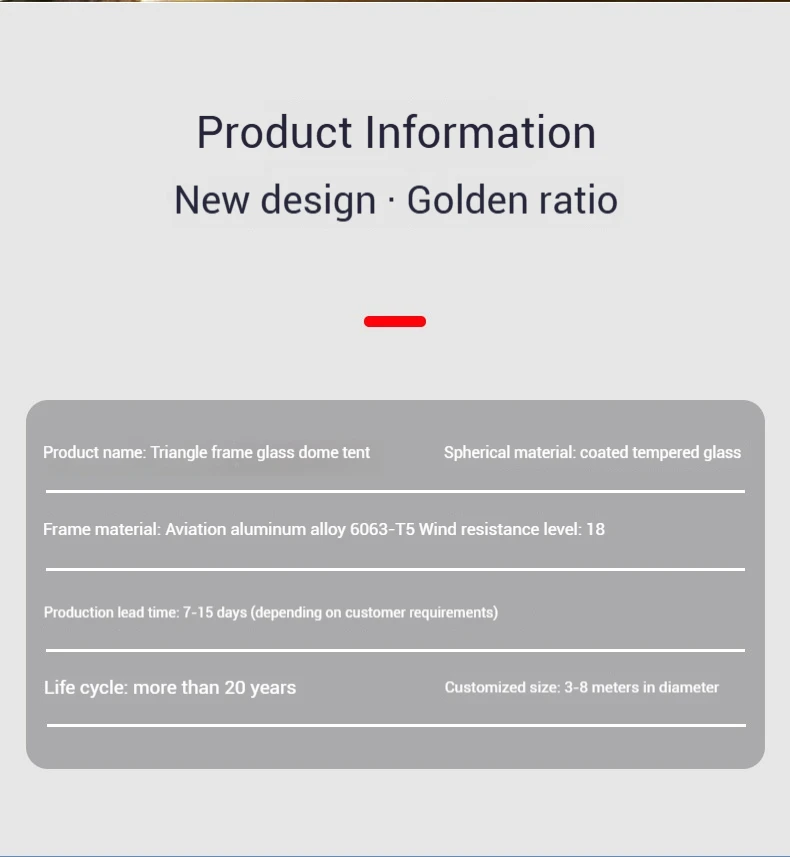 Product Information
New design · Golden ratio

Product name: Triangle frame glass dome tent

Spherical material: coated tempered glass

Frame material: Aviation aluminum alloy 6063-T5 Wind resistance level: 18

Production lead time: 7-15 days (depending on customer requirements)

Life cycle: more than 20 years

Customized size: 3-8 meters in diameter